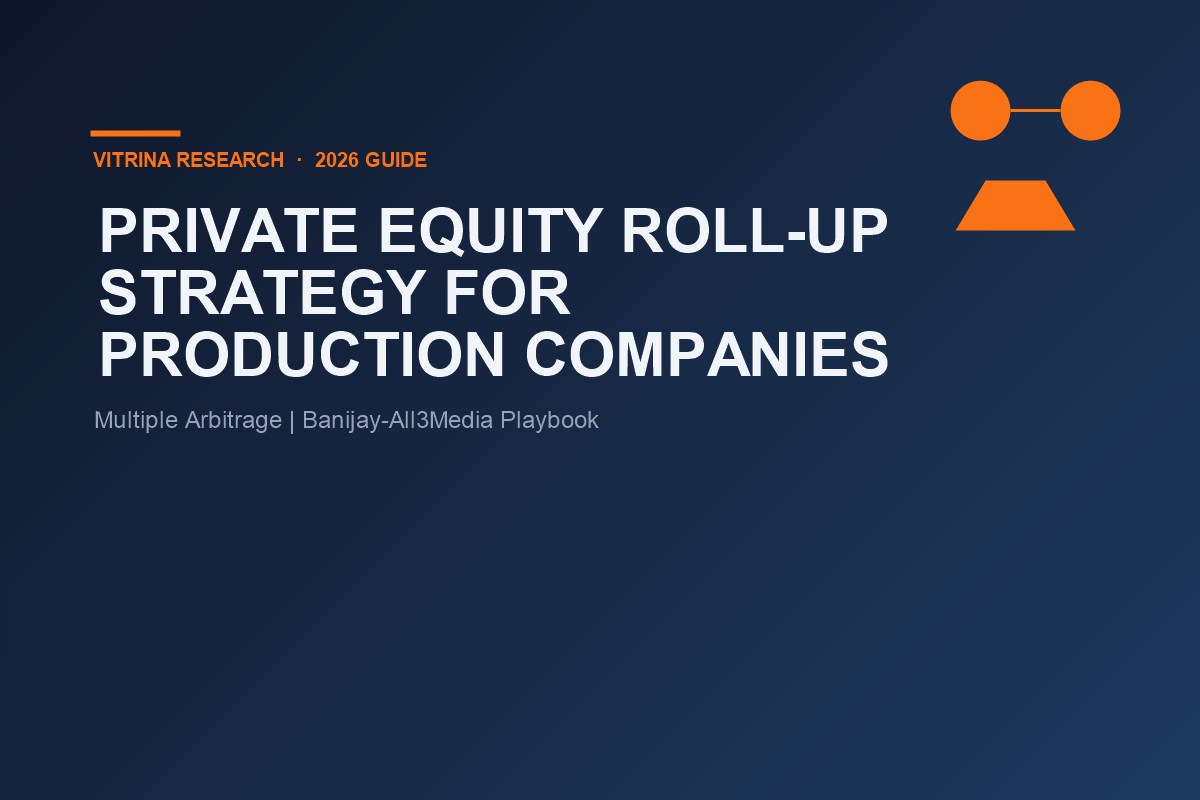 VITRINA RESEARCH · 2026 GUIDE

PRIVATE EQUITY ROLL-UP STRATEGY FOR PRODUCTION COMPANIES

Multiple Arbitrage | Banijay-All3Media Playbook